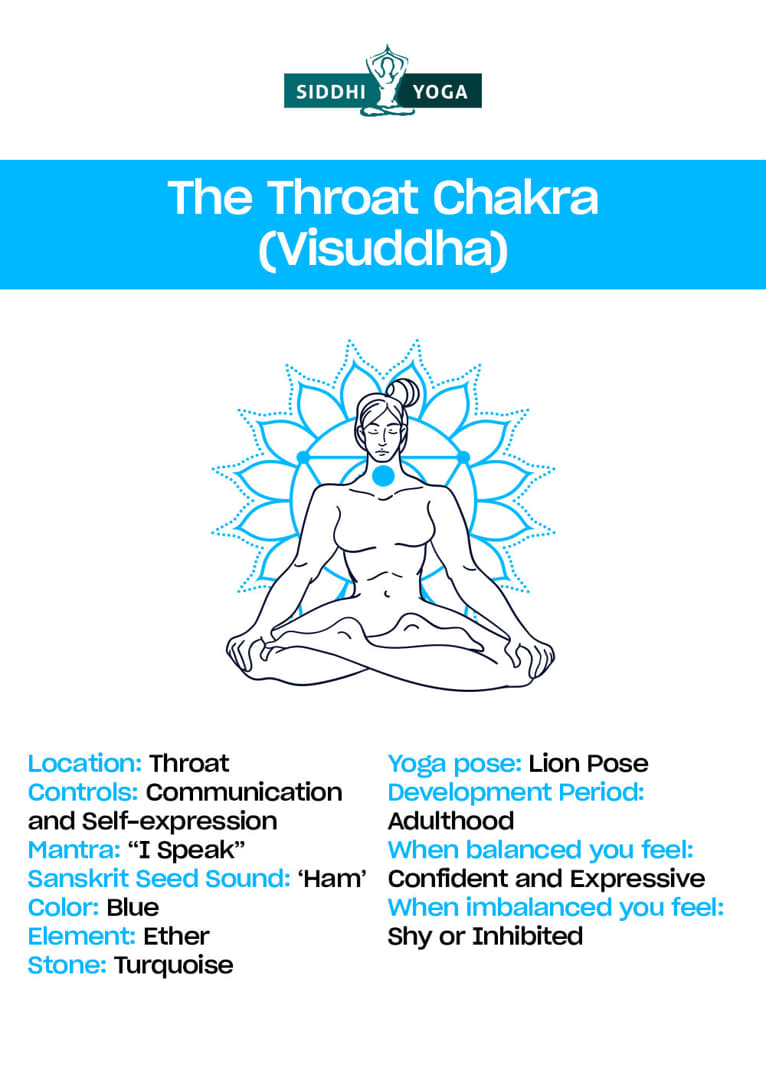 SIDDHI YOGA

The Throat Chakra (Visuddha)

Location: Throat
Controls: Communication and Self-expression
Mantra: “I Speak”
Sanskrit Seed Sound: ‘Ham’
Color: Blue
Element: Ether
Stone: Turquoise

Yoga pose: Lion Pose
Development Period: Adulthood
When balanced you feel: Confident and Expressive
When imbalanced you feel: Shy or Inhibited